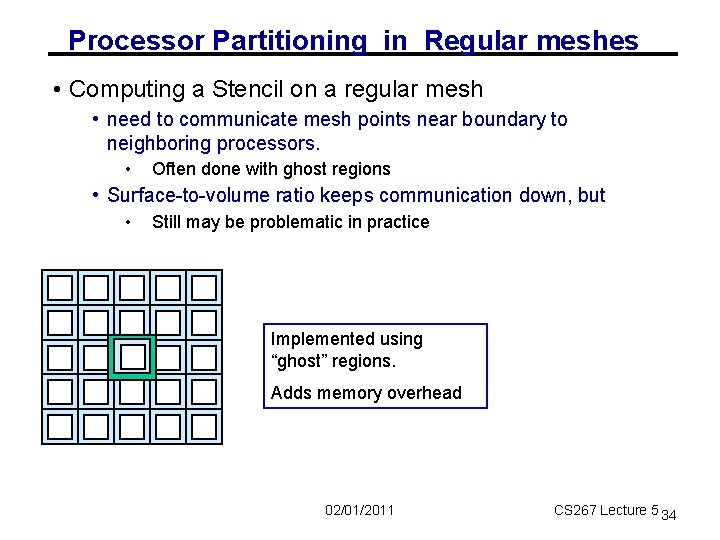 Processor Partitioning in Regular meshes

• Computing a Stencil on a regular mesh
 • need to communicate mesh points near boundary to neighboring processors.
  • Often done with ghost regions
 • Surface-to-volume ratio keeps communication down, but
  • Still may be problematic in practice

Implemented using "ghost" regions.

Adds memory overhead

02/01/2011

CS267 Lecture 5

34